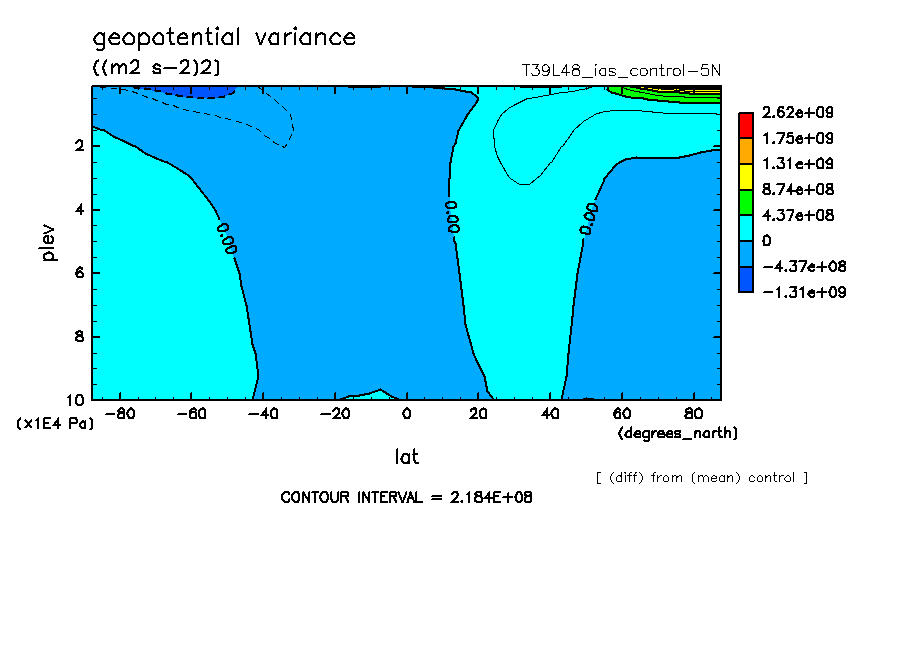 geopotential variance
((m2 s-2)2)

T39L48_ias_control-5N

2.62e+09
1.75e+09
1.31e+09
8.74e+08
4.37e+08
0
-4.37e+08
-1.31e+09

plev

2
4
6
8
10

0.00
0.00
0.00

(x1E4 Pa)

-80 -60 -40 -20 0 20 40 60 80

(degrees_north)

lat

[ (diff) from (mean) control ]

CONTOUR INTERVAL = 2.184E+08